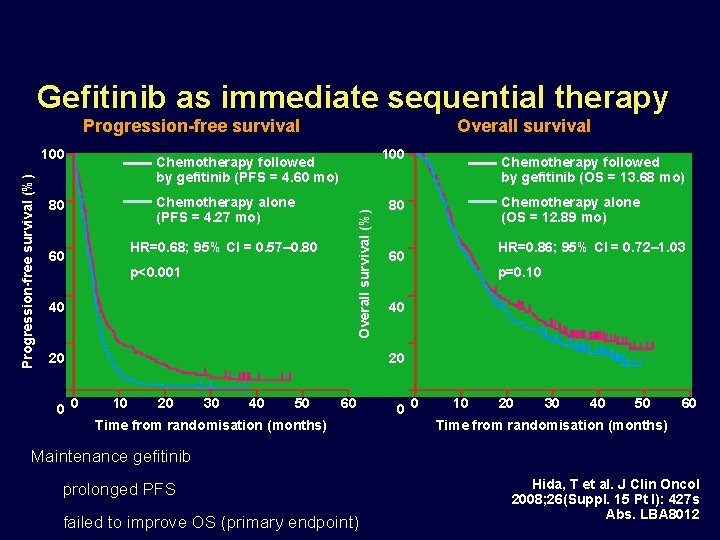 Gefitinib as immediate sequential therapy

Progression-free survival

Progression-free survival (%)

100
80
60
40
20
0

Chemotherapy followed by gefitinib (PFS = 4.60 mo)

Chemotherapy alone (PFS = 4.27 mo)

HR=0.68; 95% CI = 0.57–0.80

p<0.001

0 10 20 30 40 50 60

Time from randomisation (months)

Overall survival

Overall survival (%)

100
80
60
40
20
0

Chemotherapy followed by gefitinib (OS = 13.68 mo)

Chemotherapy alone (OS = 12.89 mo)

HR=0.86; 95% CI = 0.72–1.03

p=0.10

0 10 20 30 40 50 60

Time from randomisation (months)

Maintenance gefitinib

prolonged PFS

failed to improve OS (primary endpoint)

Hida, T et al. J Clin Oncol 2008;26(Suppl. 15 Pt I): 427s Abs. LBA8012